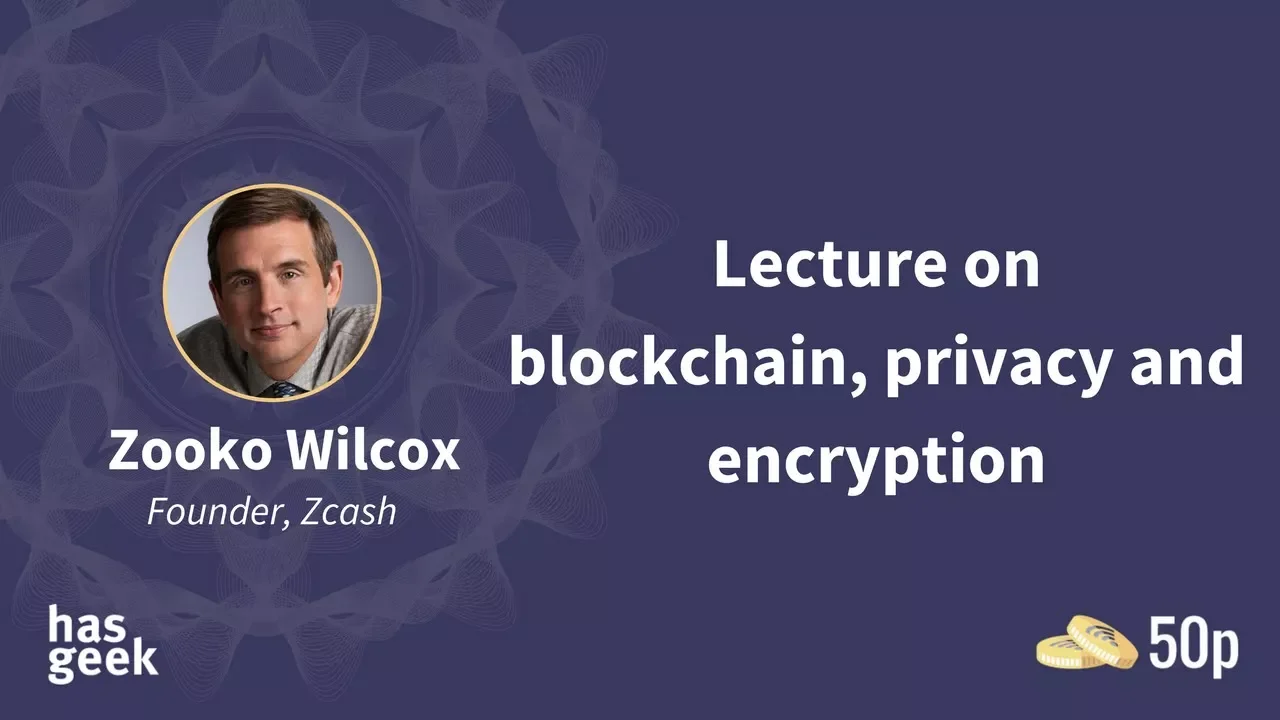 Zooko Wilcox
Founder, Zcash

Lecture on blockchain, privacy and encryption

has geek

50p